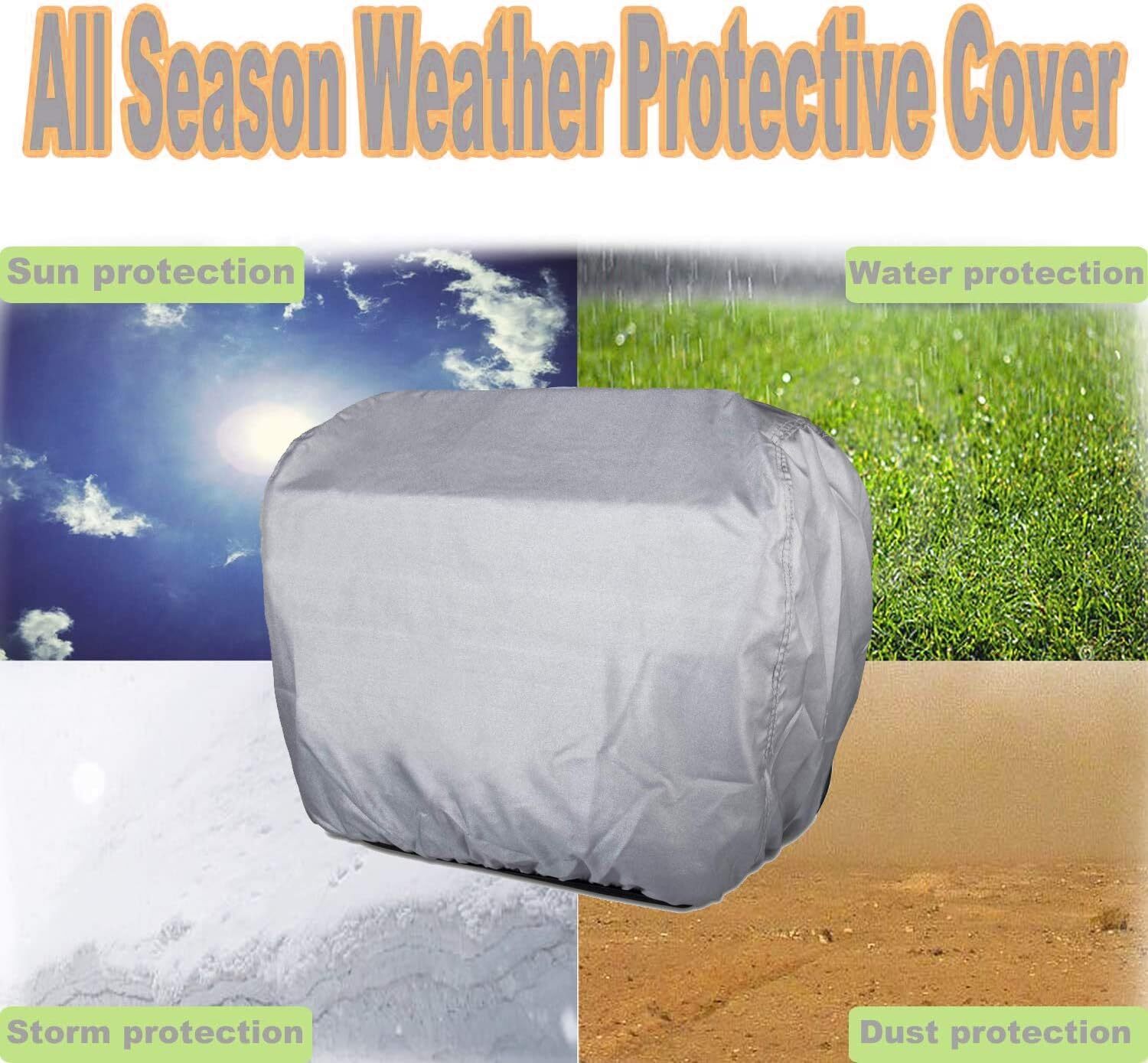 All Season Weather Protective Cover

Sun protection

Water protection

Storm protection

Dust protection